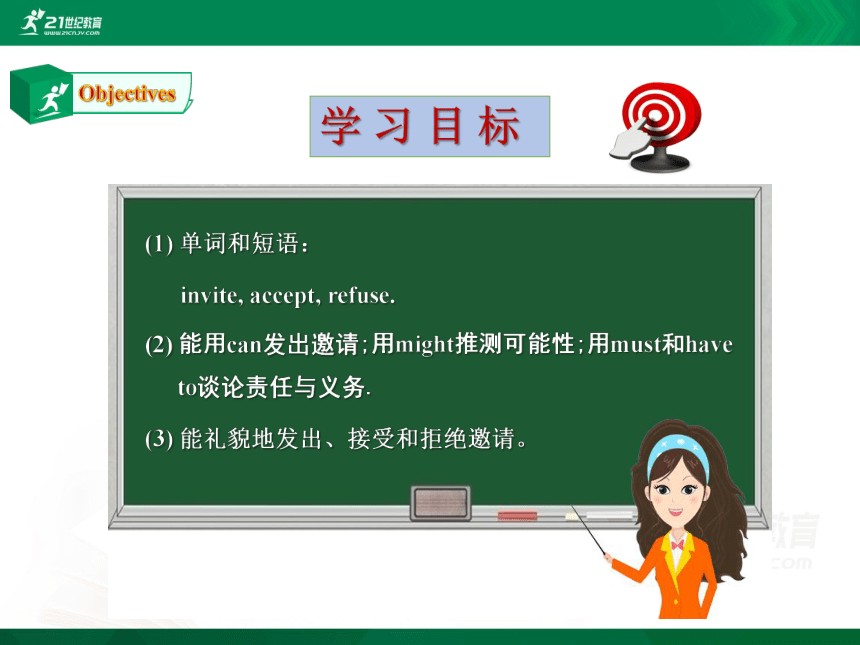 21世纪教育
www.21cnjy.com

Objectives

学习目标

(1) 单词和短语：

invite, accept, refuse.

(2) 能用can发出邀请；用might推测可能性；用must和have to谈论责任与义务.

(3) 能礼貌地发出、接受和拒绝邀请。